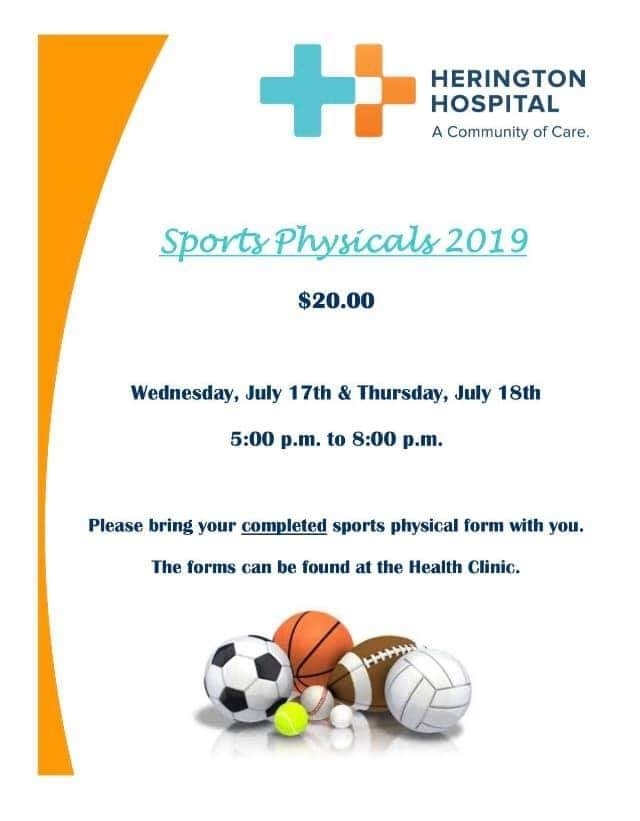 HERINGTON HOSPITAL
A Community of Care.

Sports Physicals 2019

$20.00

Wednesday, July 17th & Thursday, July 18th

5:00 p.m. to 8:00 p.m.

Please bring your completed sports physical form with you.

The forms can be found at the Health Clinic.